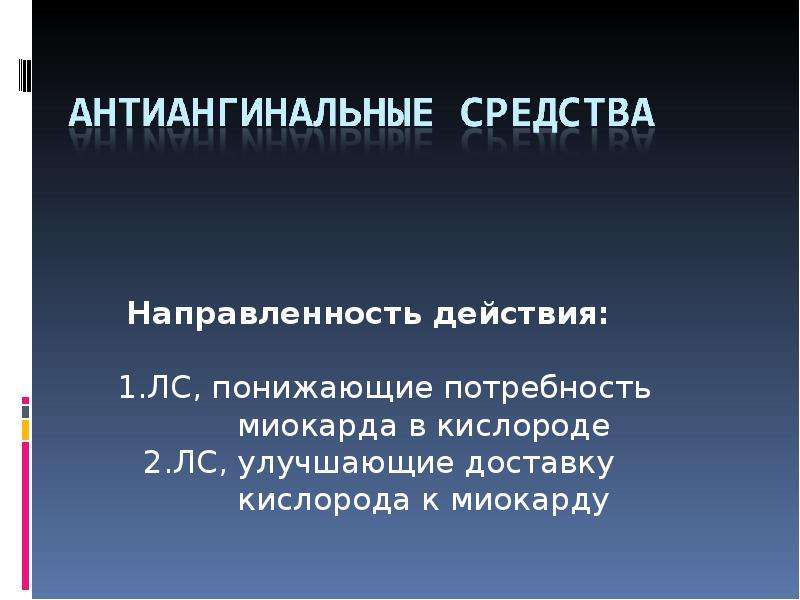 АНТИАНГИНАЛЬНЫЕ СРЕДСТВА

Направленность действия:

1.ЛС, понижающие потребность миокарда в кислороде
2.ЛС, улучшающие доставку кислорода к миокарду